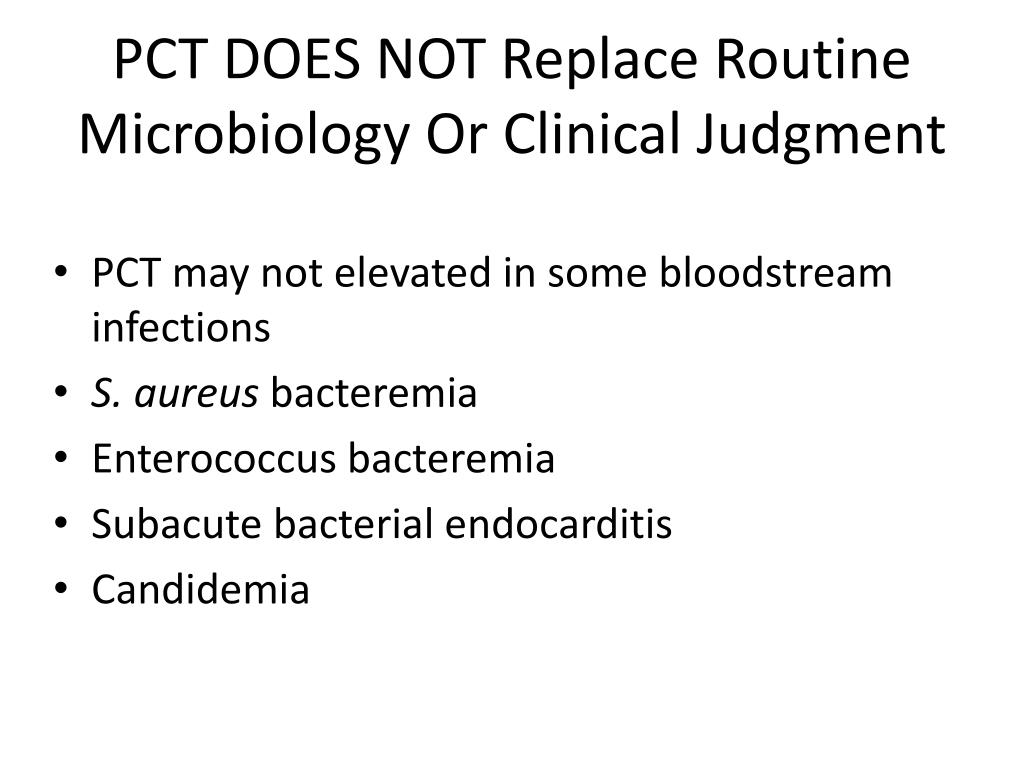 PCT DOES NOT Replace Routine Microbiology Or Clinical Judgment

• PCT may not elevated in some bloodstream infections
• S. aureus bacteremia
• Enterococcus bacteremia
• Subacute bacterial endocarditis
• Candidemia